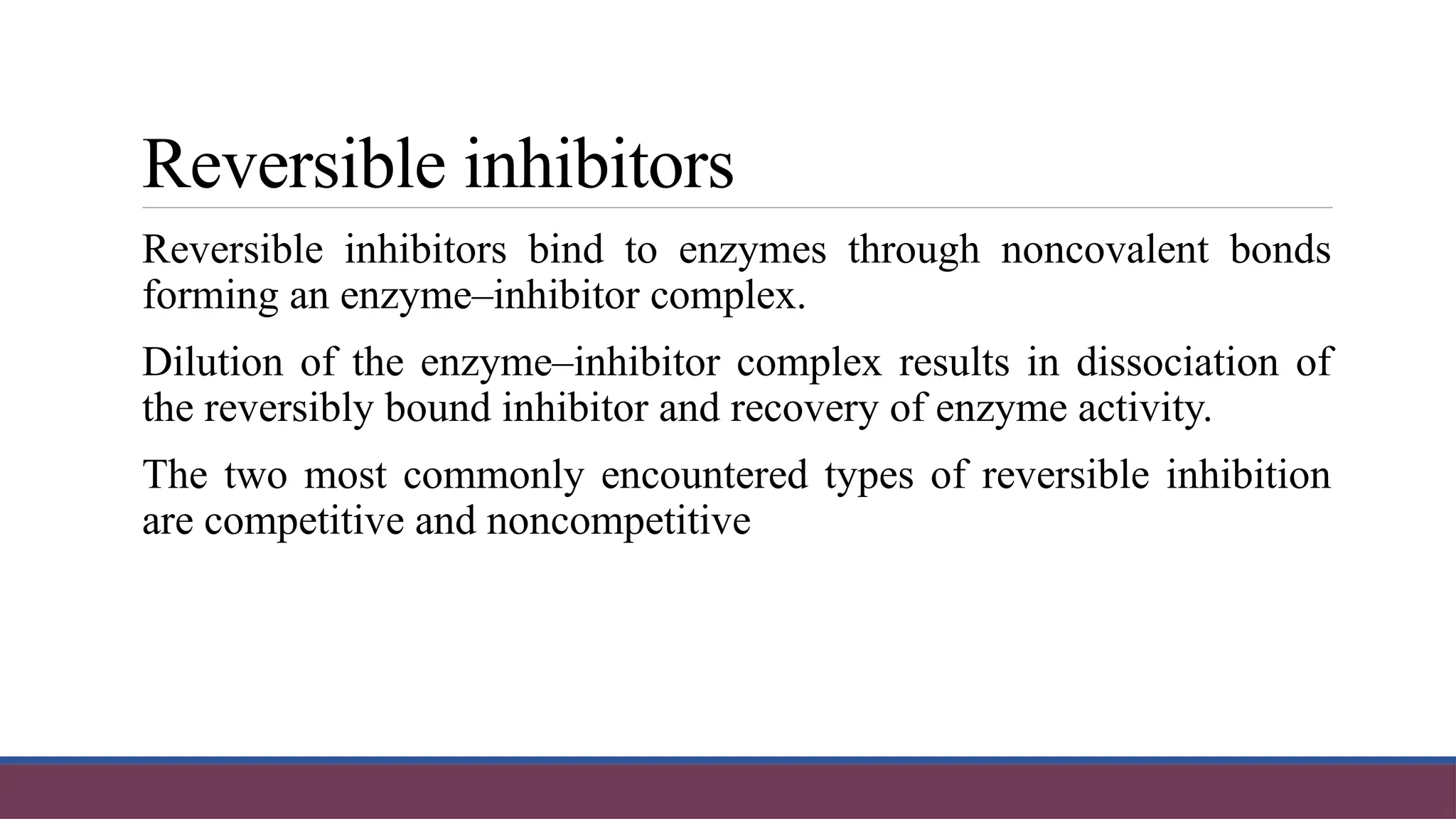 Reversible inhibitors

Reversible inhibitors bind to enzymes through noncovalent bonds forming an enzyme–inhibitor complex.

Dilution of the enzyme–inhibitor complex results in dissociation of the reversibly bound inhibitor and recovery of enzyme activity.

The two most commonly encountered types of reversible inhibition are competitive and noncompetitive